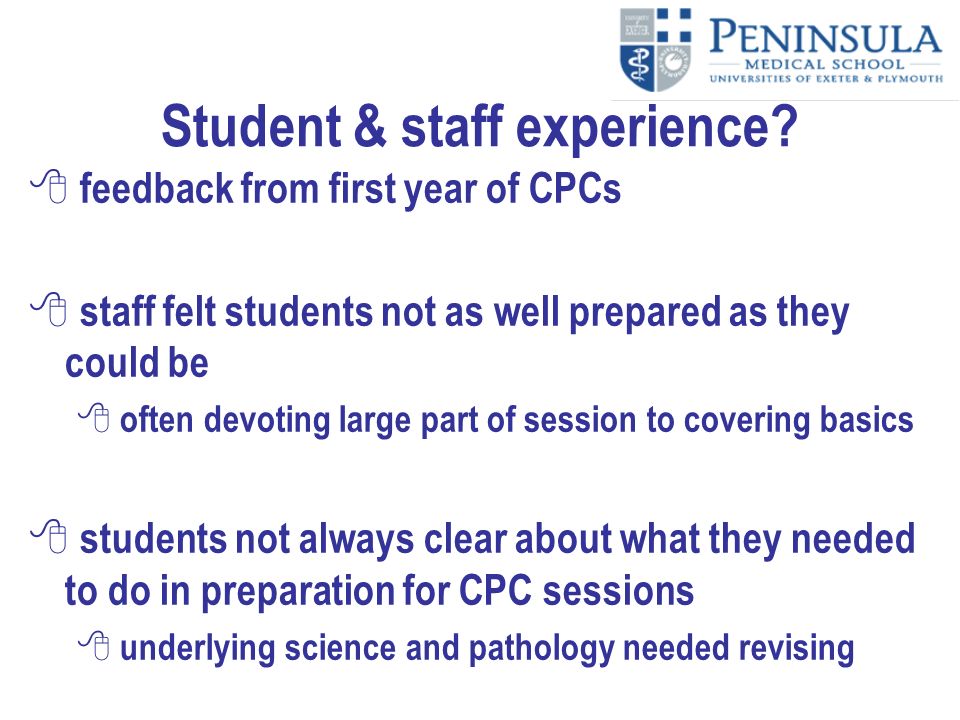 PENINSULA
MEDICAL SCHOOL
UNIVERSITIES OF EXETER & PLYMOUTH

Student & staff experience?

feedback from first year of CPCs

staff felt students not as well prepared as they could be

often devoting large part of session to covering basics

students not always clear about what they needed to do in preparation for CPC sessions

underlying science and pathology needed revising